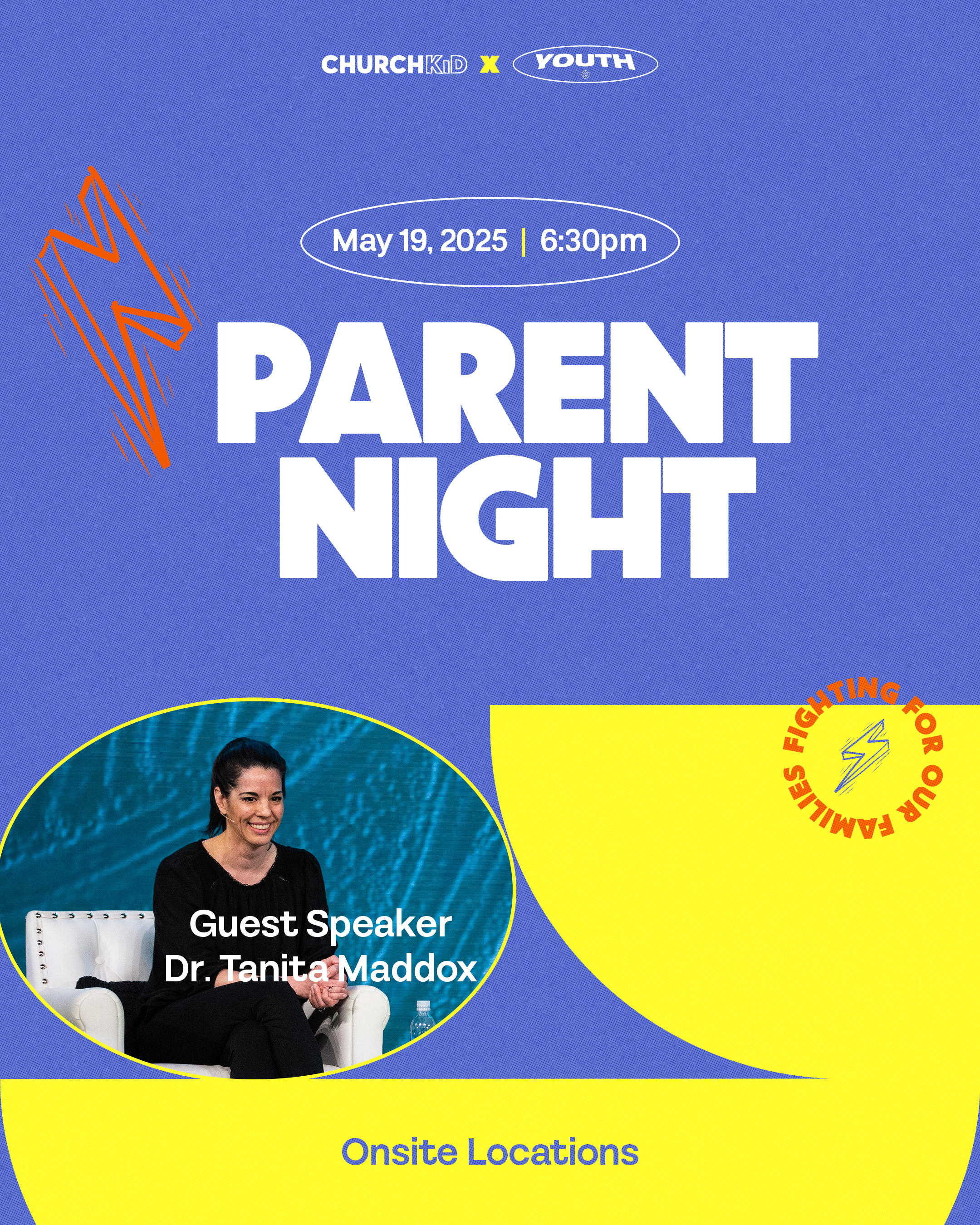 CHURCHKID X YOUTH

May 19, 2025 | 6:30pm

PARENT NIGHT

FIGHTING FOR OUR FAMILIES

Guest Speaker
Dr. Tanita Maddox

Onsite Locations